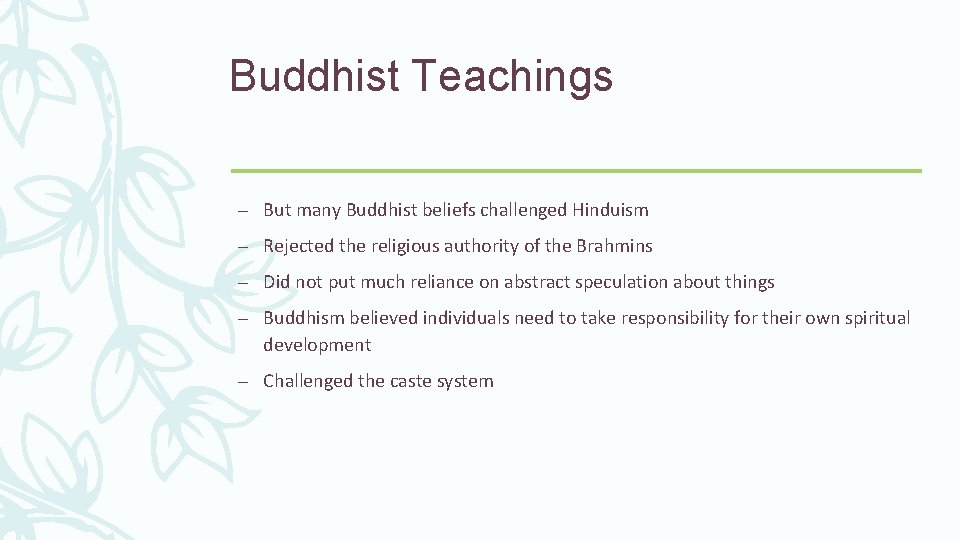 Buddhist Teachings

– But many Buddhist beliefs challenged Hinduism

– Rejected the religious authority of the Brahmins

– Did not put much reliance on abstract speculation about things

– Buddhism believed individuals need to take responsibility for their own spiritual development

– Challenged the caste system